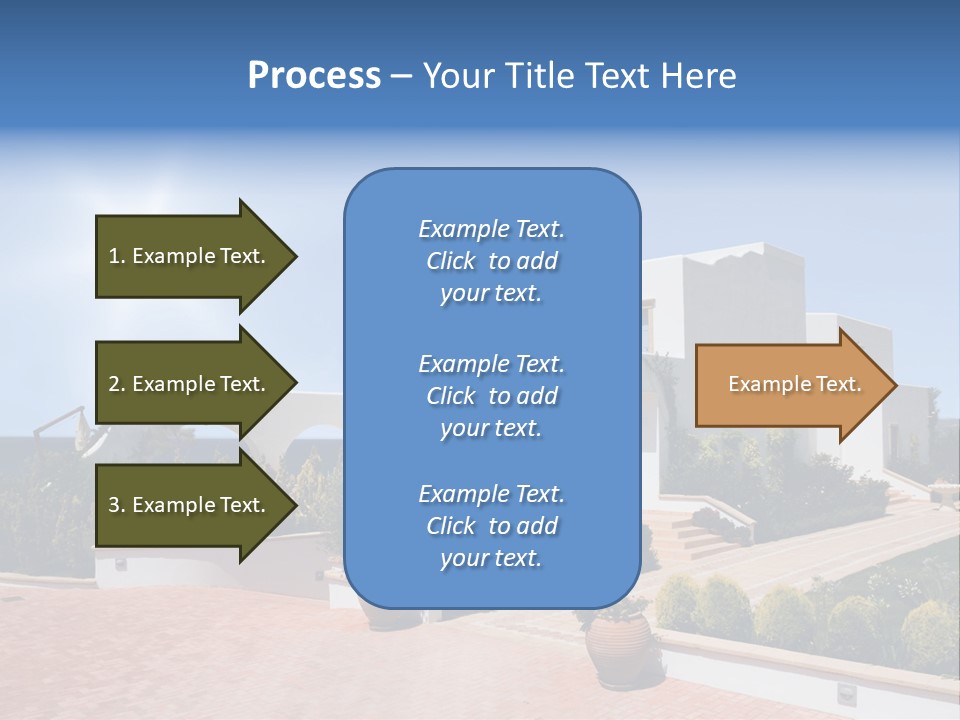 Process – Your Title Text Here

1. Example Text.

2. Example Text.

3. Example Text.

Example Text. Click to add your text.

Example Text. Click to add your text.

Example Text. Click to add your text.

Example Text.